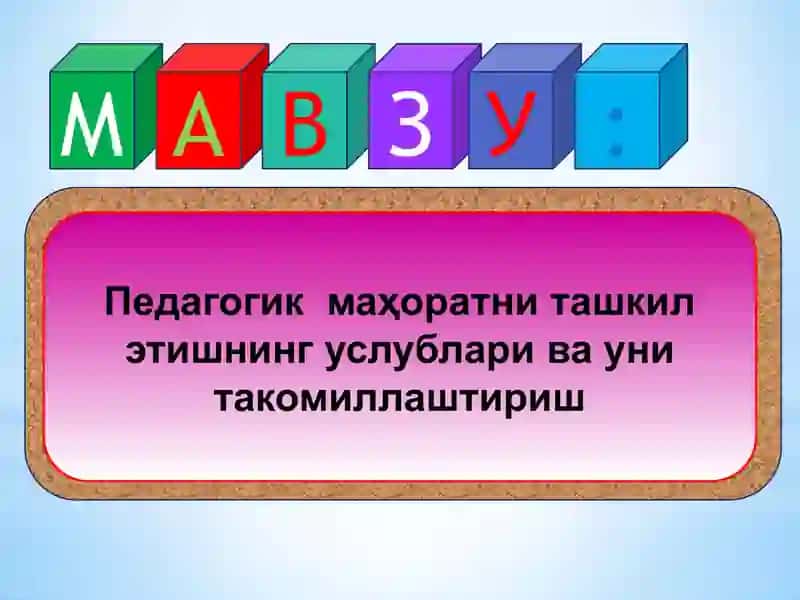 МАВЗУ:

Педагогик маҳоратни ташкил этишнинг услублари ва уни такомиллаштириш